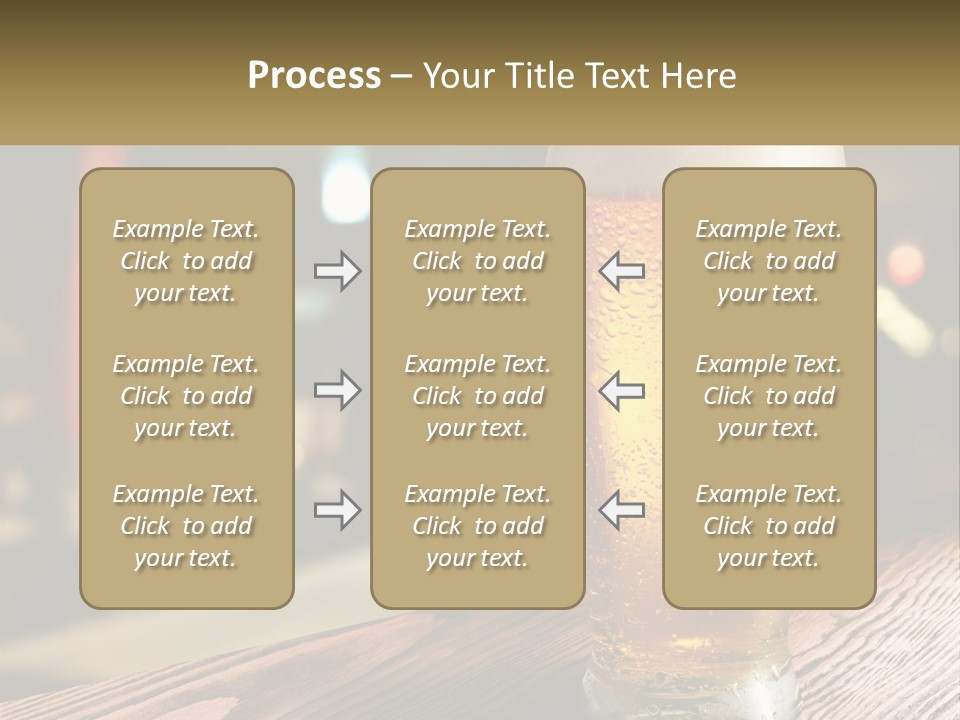 Process – Your Title Text Here

Example Text. Click to add your text.

Example Text. Click to add your text.

Example Text. Click to add your text.

Example Text. Click to add your text.

Example Text. Click to add your text.

Example Text. Click to add your text.

Example Text. Click to add your text.

Example Text. Click to add your text.

Example Text. Click to add your text.